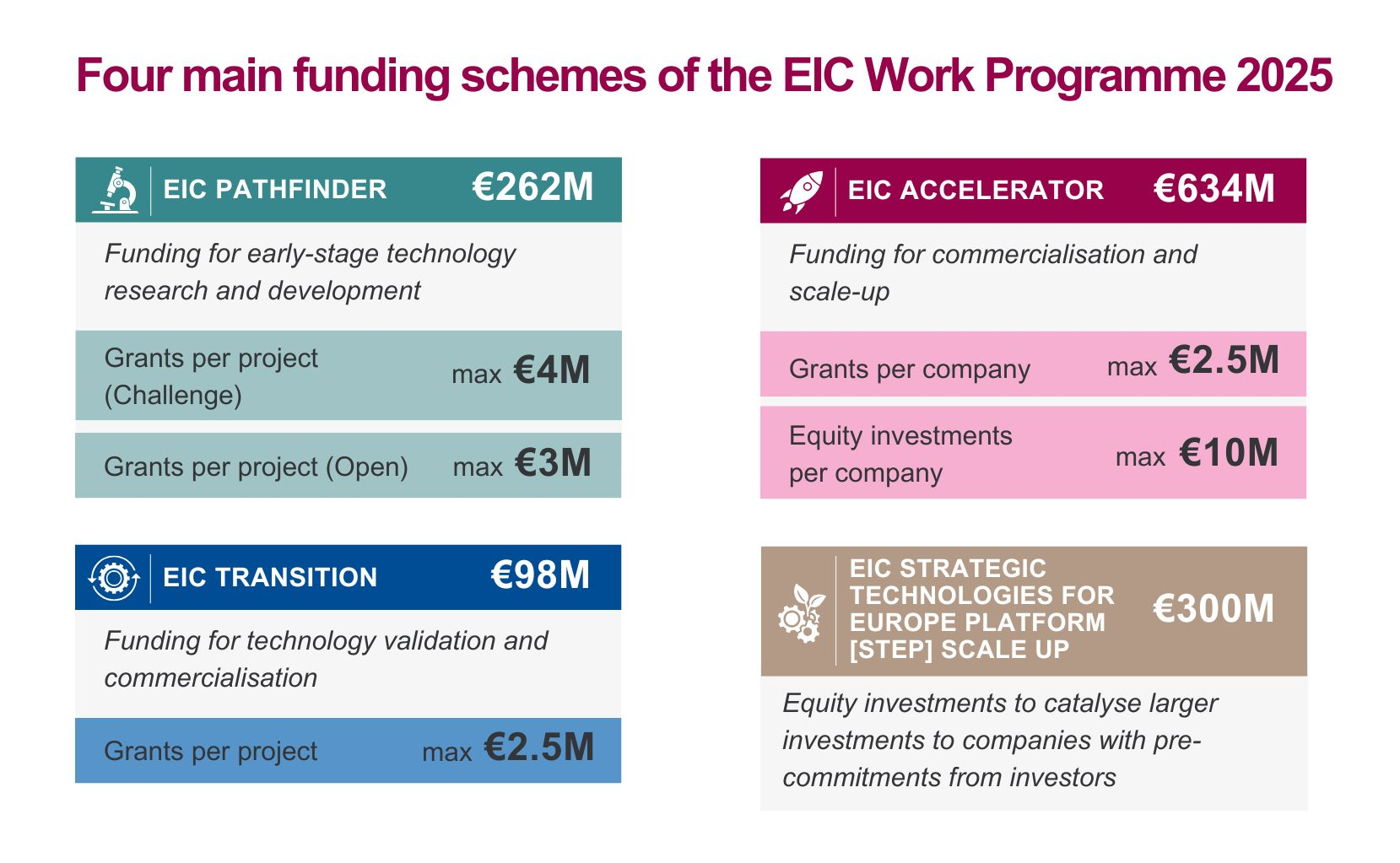 Four main funding schemes of the EIC Work Programme 2025

EIC PATHFINDER €262M

Funding for early-stage technology research and development

Grants per project (Challenge) max €4M

Grants per project (Open) max €3M

EIC TRANSITION €98M

Funding for technology validation and commercialisation

Grants per project max €2.5M

EIC ACCELERATOR €634M

Funding for commercialisation and scale-up

Grants per company max €2.5M

Equity investments per company max €10M

EIC STRATEGIC TECHNOLOGIES FOR EUROPE PLATFORM [STEP] SCALE UP €300M

Equity investments to catalyse larger investments to companies with pre-commitments from investors